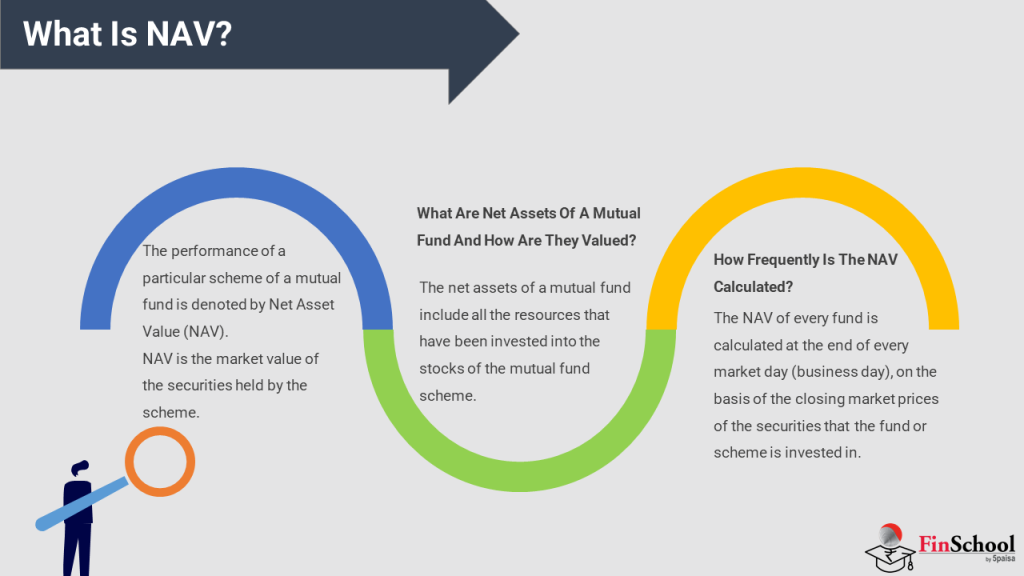 What Is NAV?

The performance of a particular scheme of a mutual fund is denoted by Net Asset Value (NAV).
NAV is the market value of the securities held by the scheme.

What Are Net Assets Of A Mutual Fund And How Are They Valued?

The net assets of a mutual fund include all the resources that have been invested into the stocks of the mutual fund scheme.

How Frequently Is The NAV Calculated?

The NAV of every fund is calculated at the end of every market day (business day), on the basis of the closing market prices of the securities that the fund or scheme is invested in.

FinSchool by 5paisa